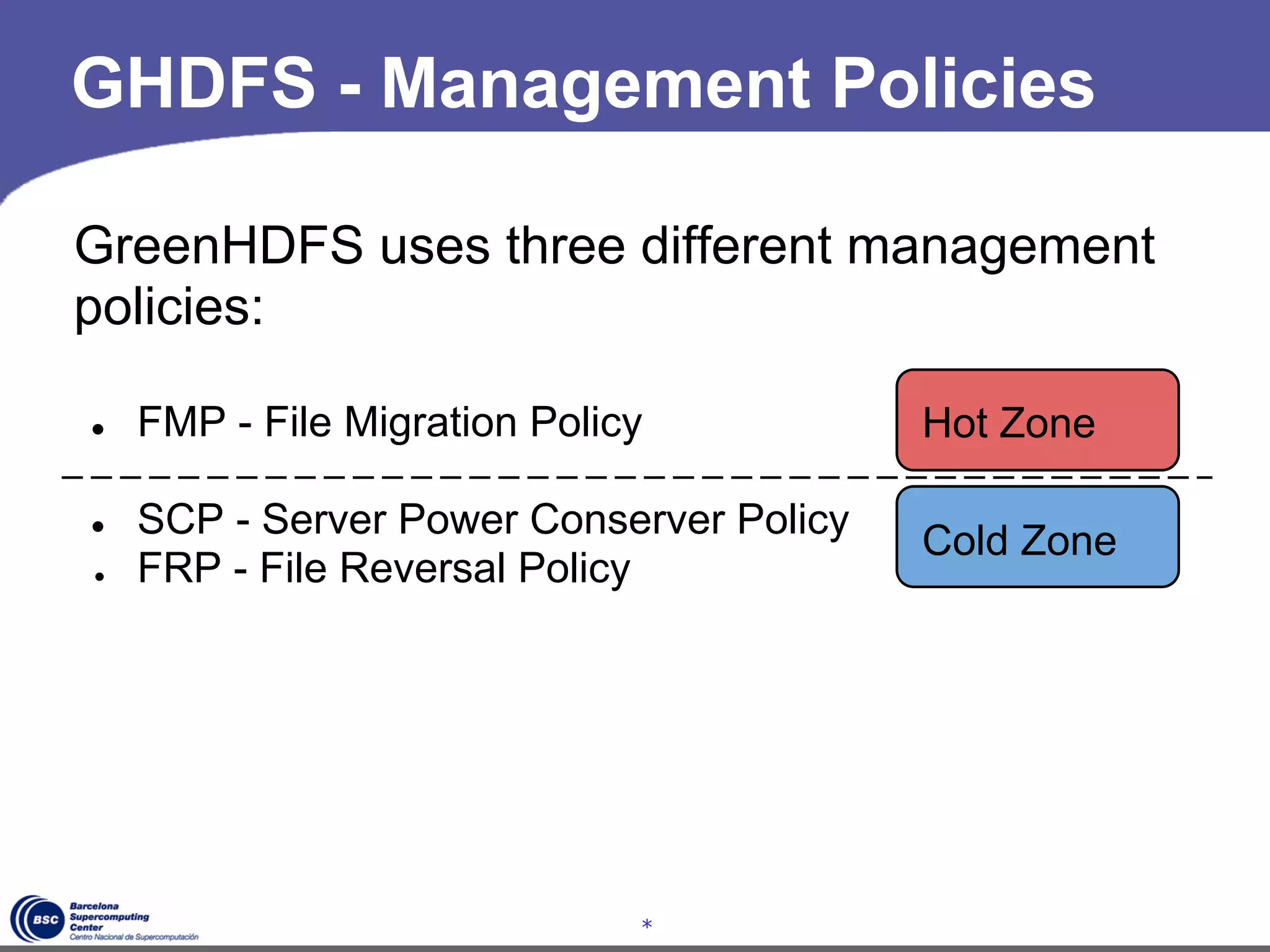 GHDFS - Management Policies

GreenHDFS uses three different management policies:

- FMP - File Migration Policy

Hot Zone

- SCP - Server Power Conserver Policy
- FRP - File Reversal Policy

Cold Zone

BSC Barcelona Supercomputing Center Centro Nacional de Supercomputación

*